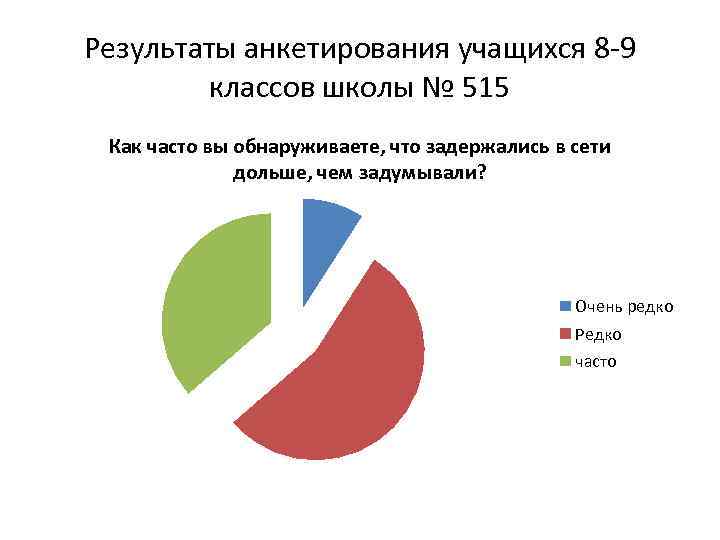 Результаты анкетирования учащихся 8-9 классов школы № 515

Как часто вы обнаруживаете, что задержались в сети дольше, чем задумывали?

Очень редко
Редко
часто